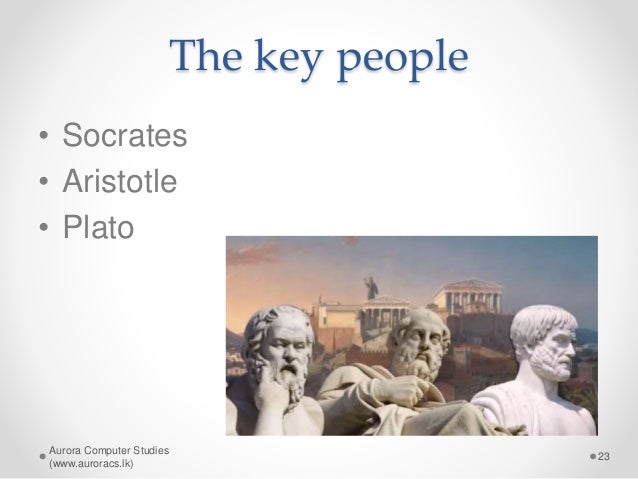 The key people

• Socrates
• Aristotle
• Plato

Aurora Computer Studies (www.auroracs.lk)

23